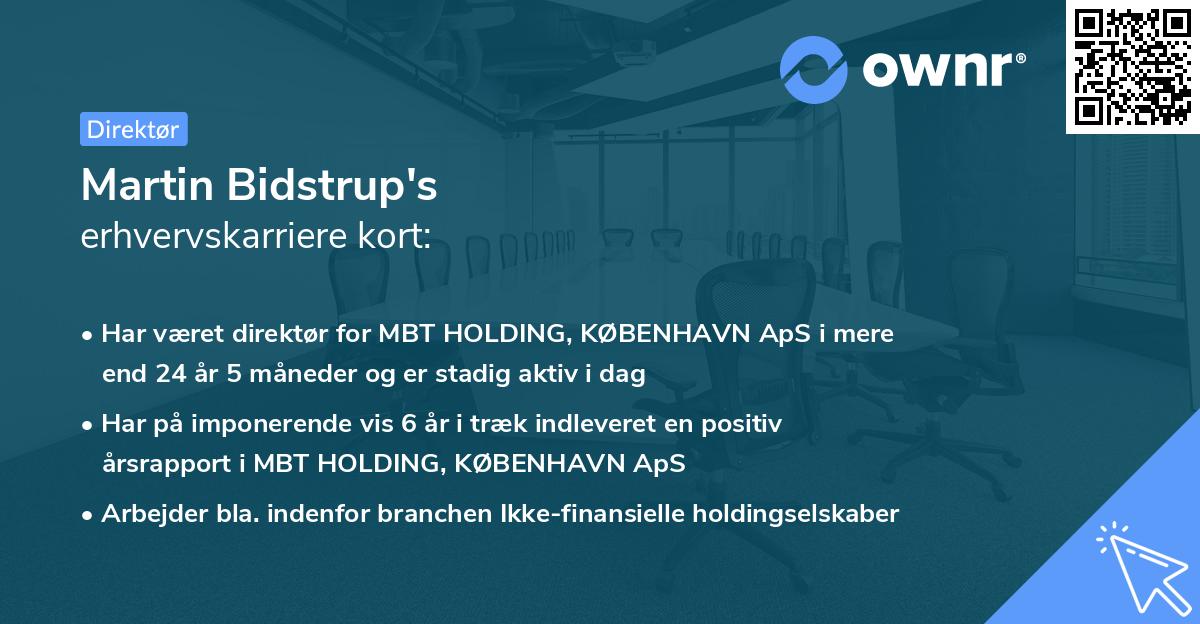 ownr®

Direktør

Martin Bidstrup's
erhvervskarriere kort:

• Har været direktør for MBT HOLDING, KØBENHAVN ApS i mere end 24 år 5 måneder og er stadig aktiv i dag

• Har på imponerende vis 6 år i træk indleveret en positiv årsrapport i MBT HOLDING, KØBENHAVN ApS

• Arbejder bla. indenfor branchen Ikke-finansielle holdingselskaber